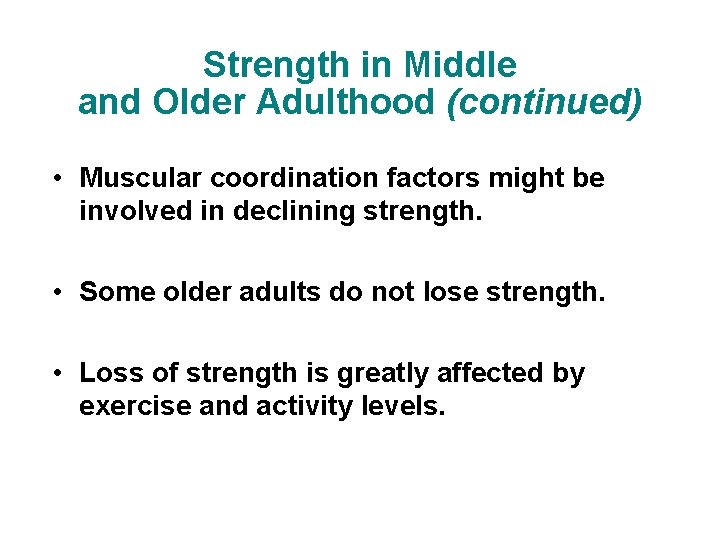 Strength in Middle and Older Adulthood (continued)

• Muscular coordination factors might be involved in declining strength.

• Some older adults do not lose strength.

• Loss of strength is greatly affected by exercise and activity levels.